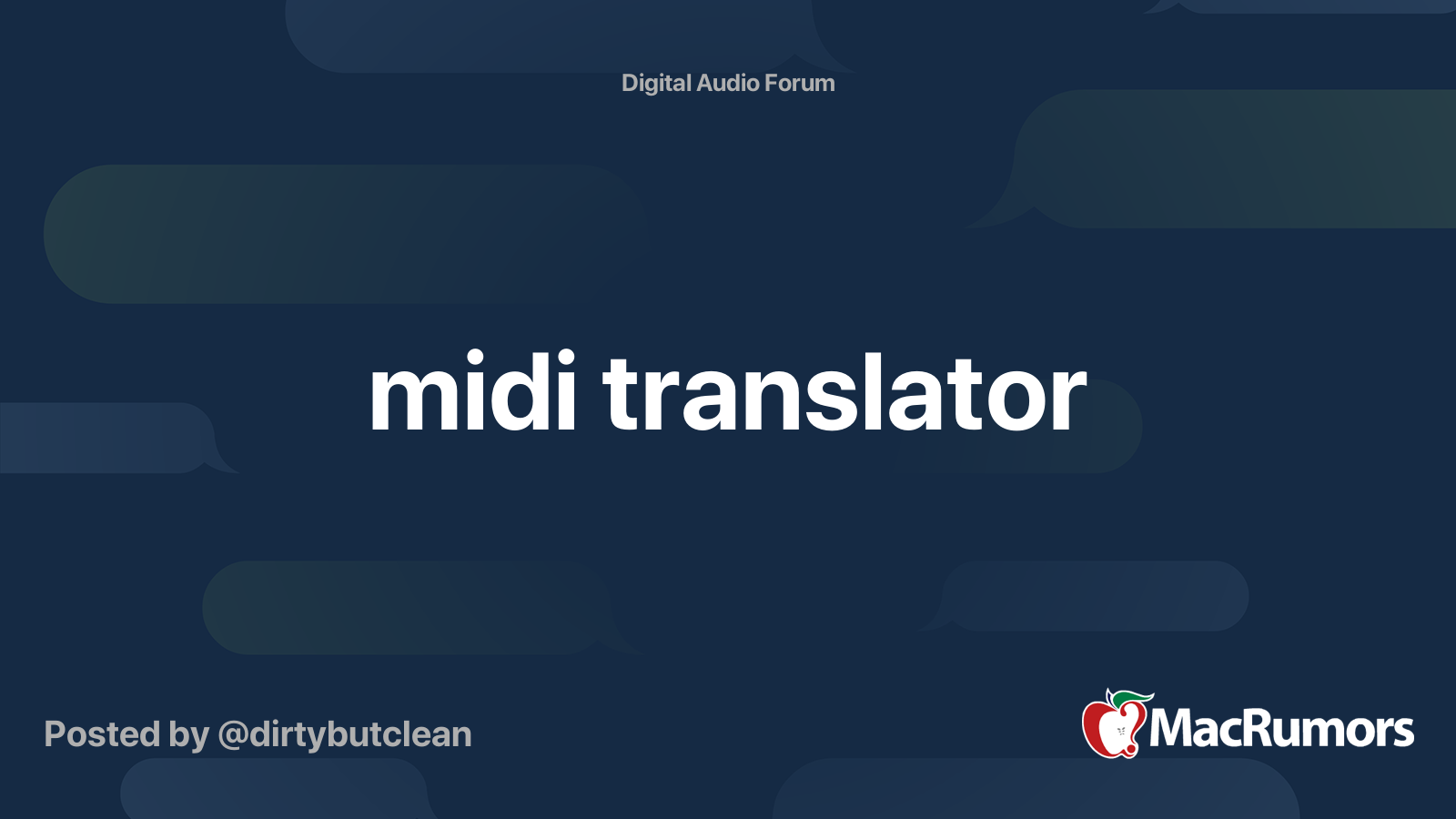 Digital Audio Forum

midi translator

Posted by @dirtybutclean

MacRumors